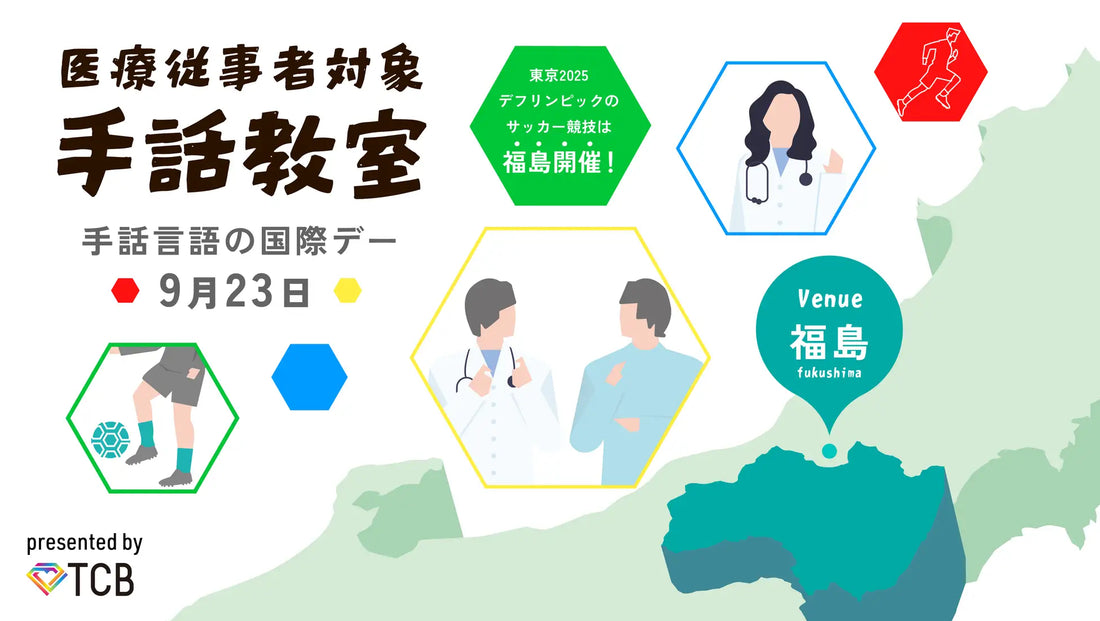 医療従事者対象
手話教室

手話言語の国際デー
9月23日

東京2025
デフリンピックの
サッカー競技は
福島開催！

Venue
福島
fukushima

presented by
TCB